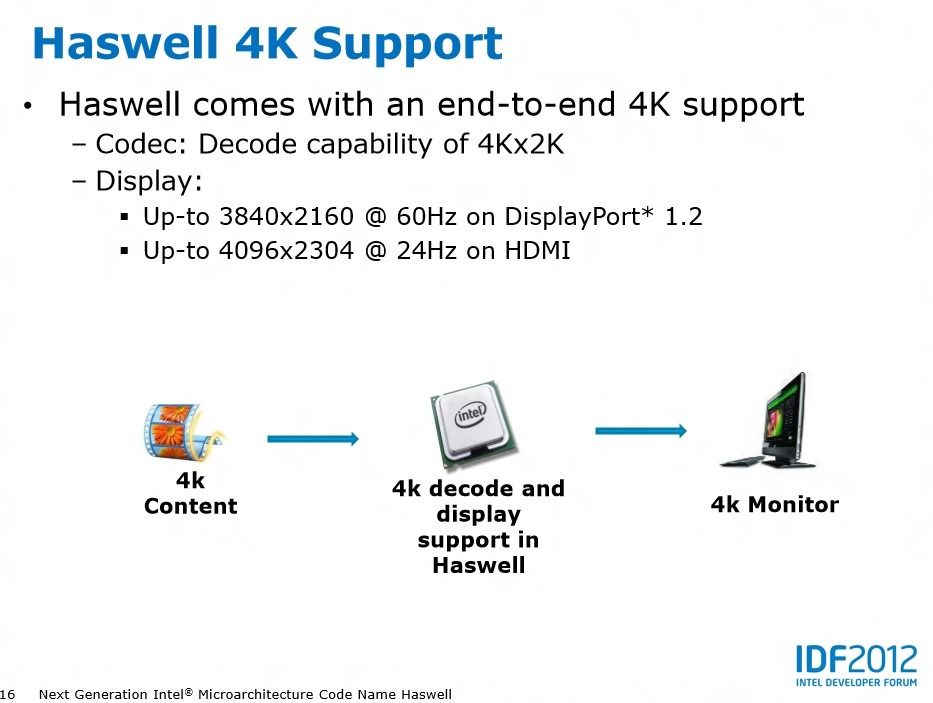 Haswell 4K Support

• Haswell comes with an end-to-end 4K support
 – Codec: Decode capability of 4Kx2K
 – Display:
  ▪ Up-to 3840x2160 @ 60Hz on DisplayPort* 1.2
  ▪ Up-to 4096x2304 @ 24Hz on HDMI

intel

4k Content

4k decode and display support in Haswell

4k Monitor

16 Next Generation Intel® Microarchitecture Code Name Haswell

IDF2012
INTEL DEVELOPER FORUM